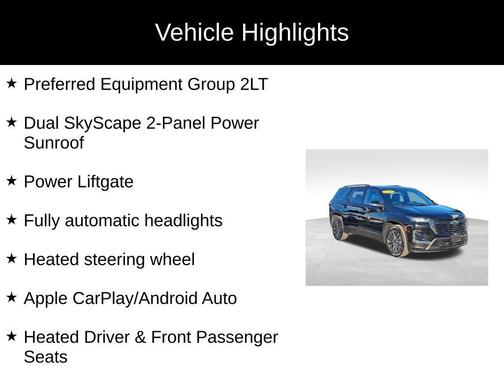 Vehicle Highlights

★ Preferred Equipment Group 2LT

★ Dual SkyScape 2-Panel Power Sunroof

★ Power Liftgate

★ Fully automatic headlights

★ Heated steering wheel

★ Apple CarPlay/Android Auto

★ Heated Driver & Front Passenger Seats